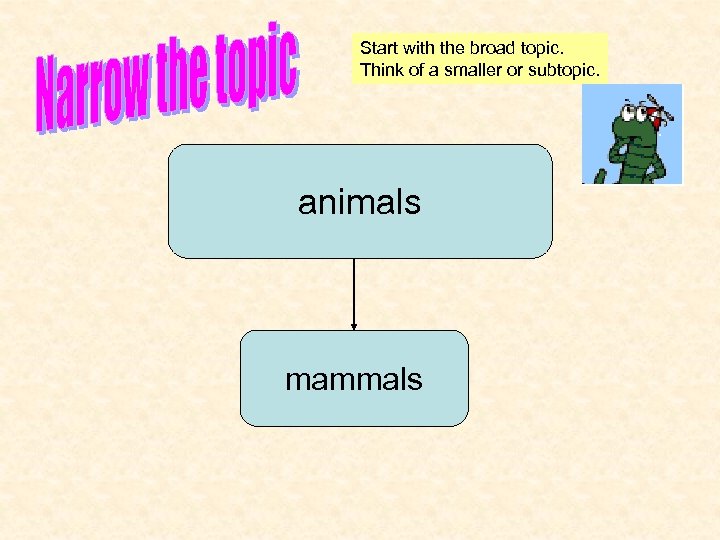 Narrow the topic

Start with the broad topic.
Think of a smaller or subtopic.

animals

mammals